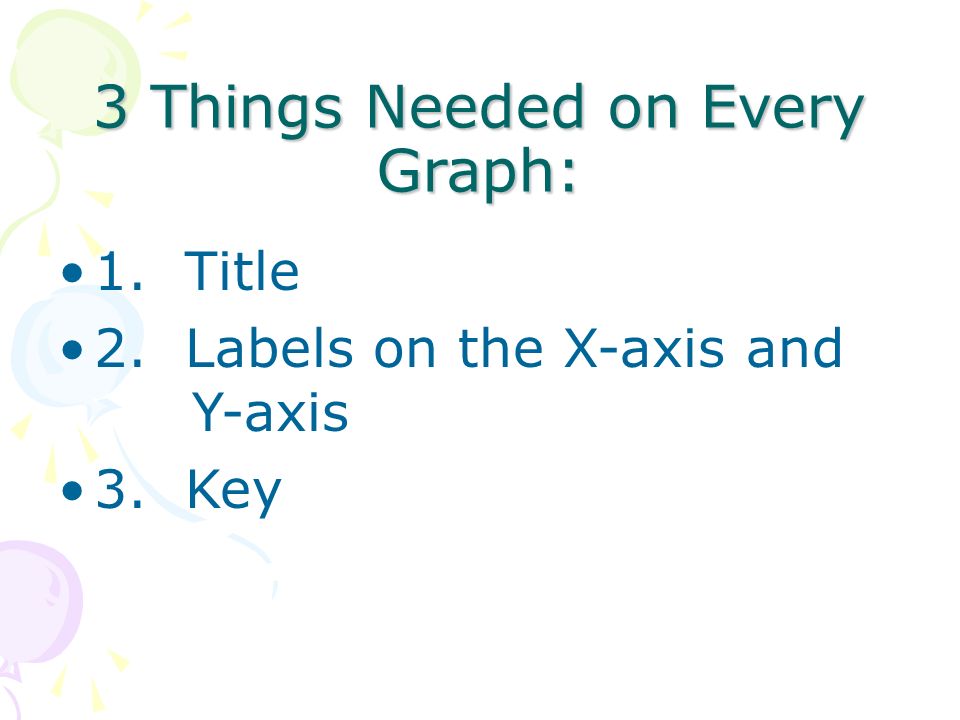 3 Things Needed on Every Graph:

• 1. Title
• 2. Labels on the X-axis and Y-axis
• 3. Key